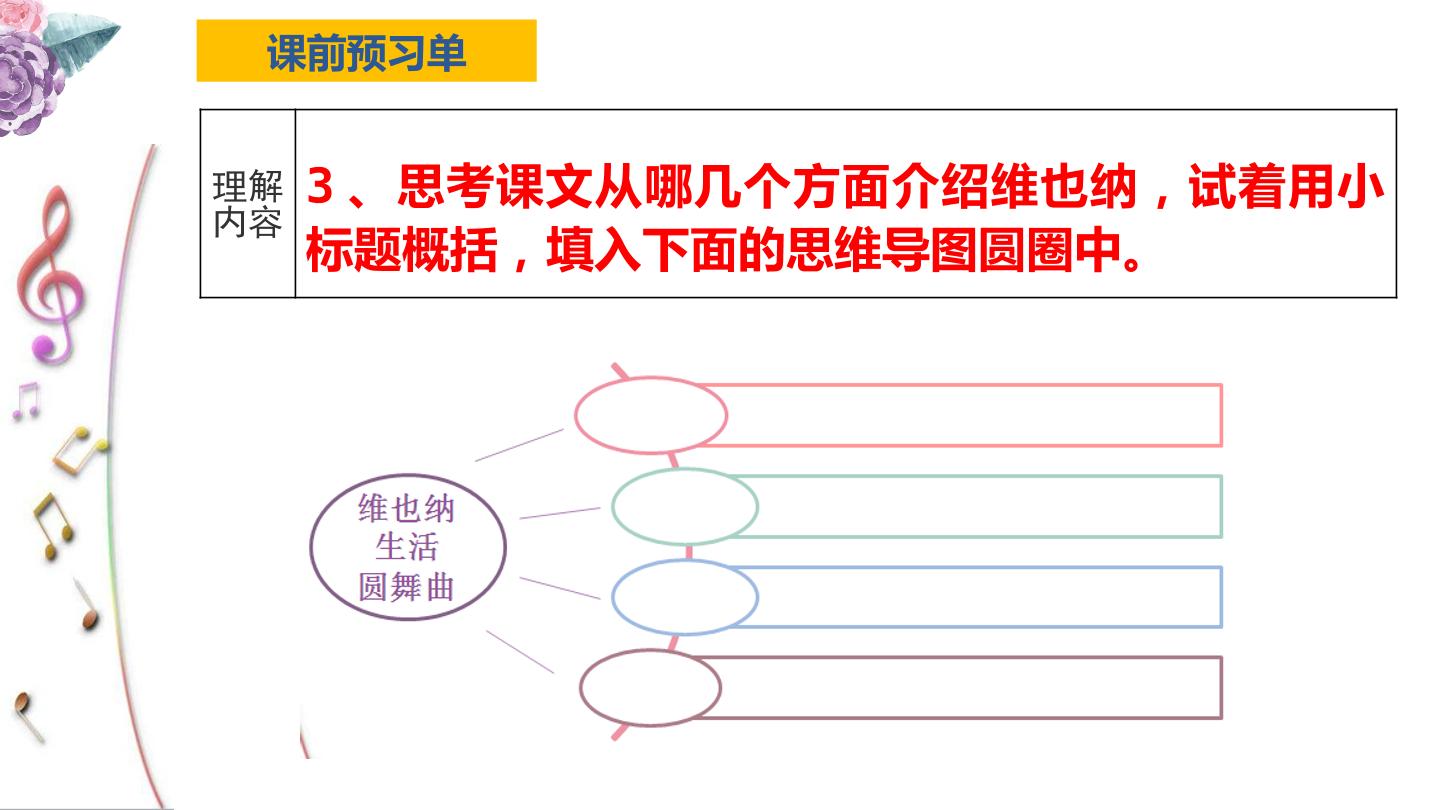 课前预习单

理解内容

3、思考课文从哪几个方面介绍维也纳，试着用小标题概括，填入下面的思维导图圆圈中。

维也纳
生活
圆舞曲